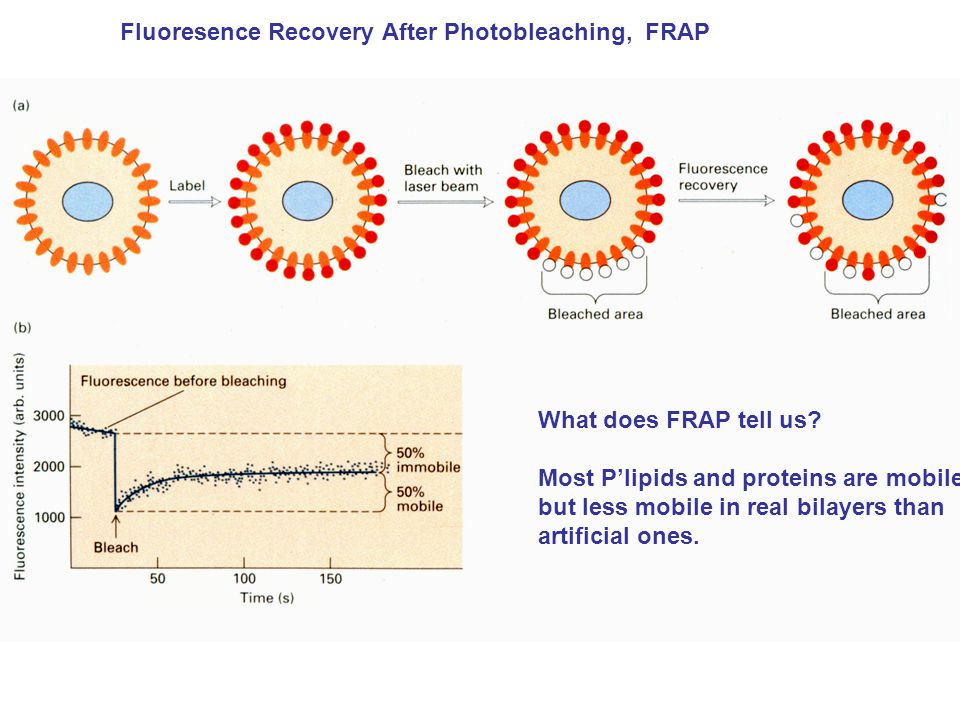 Fluoresence Recovery After Photobleaching, FRAP

(a)

Label

Bleach with laser beam

Fluorescence recovery

Bleached area

Bleached area

(b)

Fluorescence intensity (arb. units)

Fluorescence before bleaching

3000

2000

1000

50% immobile

50% mobile

Bleach

50

100

150

Time (s)

What does FRAP tell us?

Most P'lipids and proteins are mobile but less mobile in real bilayers than artificial ones.